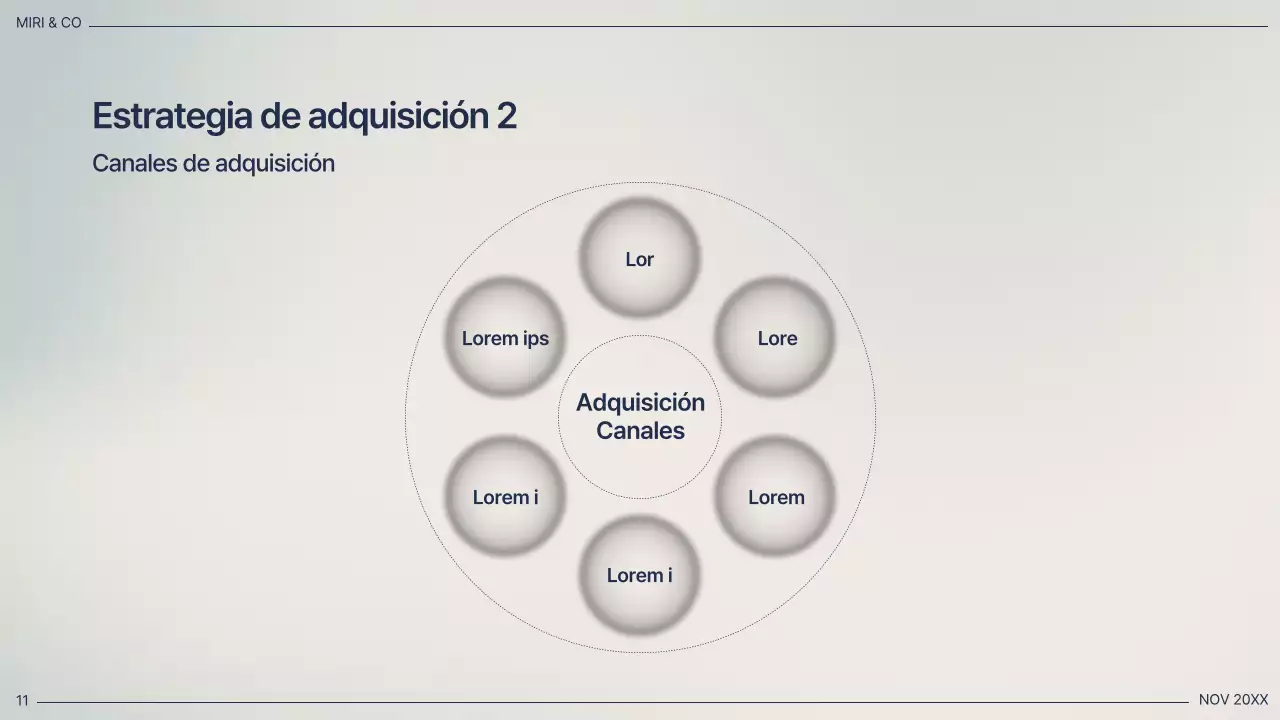 MIRI & CO

Estrategia de adquisición 2

Canales de adquisición

Lor

Lorem ips

Lore

Adquisición Canales

Lorem i

Lorem

Lorem i

11

NOV 20XX